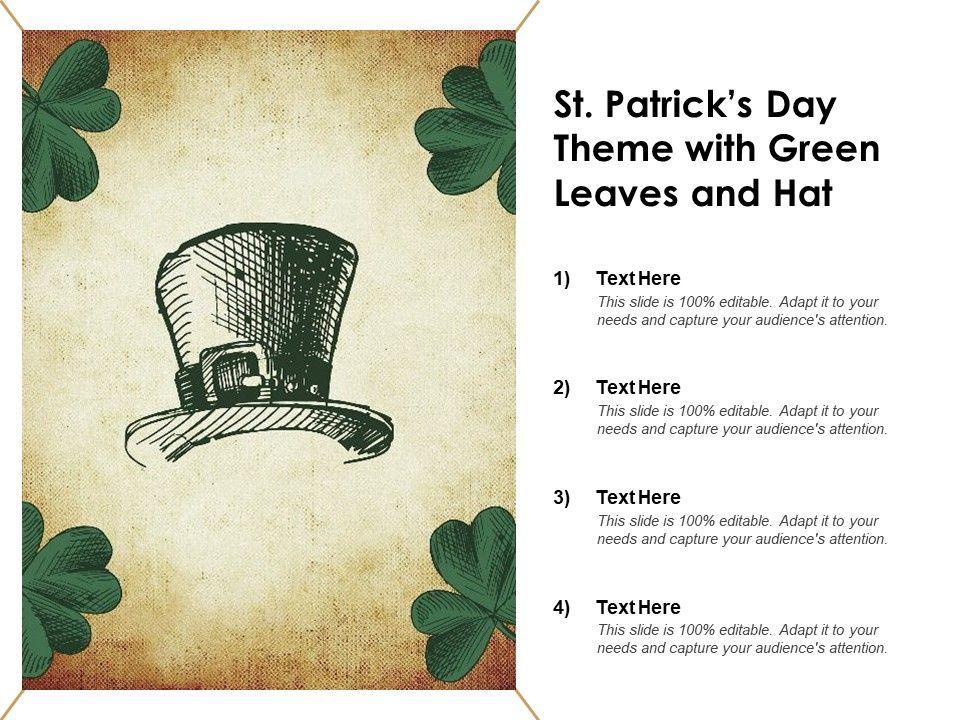 St. Patrick's Day Theme with Green Leaves and Hat

1) Text Here
This slide is 100% editable. Adapt it to your needs and capture your audience's attention.

2) Text Here
This slide is 100% editable. Adapt it to your needs and capture your audience's attention.

3) Text Here
This slide is 100% editable. Adapt it to your needs and capture your audience's attention.

4) Text Here
This slide is 100% editable. Adapt it to your needs and capture your audience's attention.